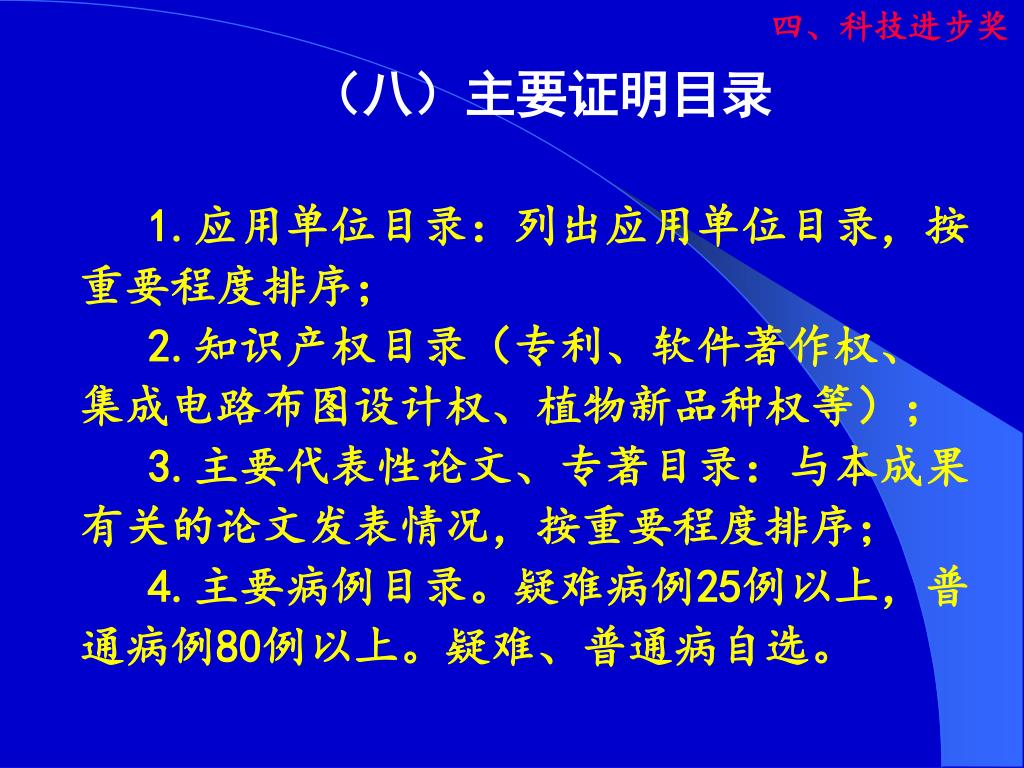 四、科技进步奖

（八）主要证明目录

1.应用单位目录：列出应用单位目录，按重要程度排序；

2.知识产权目录（专利、软件著作权、集成电路布图设计权、植物新品种权等）；

3.主要代表性论文、专著目录：与本成果有关的论文发表情况，按重要程度排序；

4.主要病例目录。疑难病例25例以上，普通病例80例以上。疑难、普通病自选。